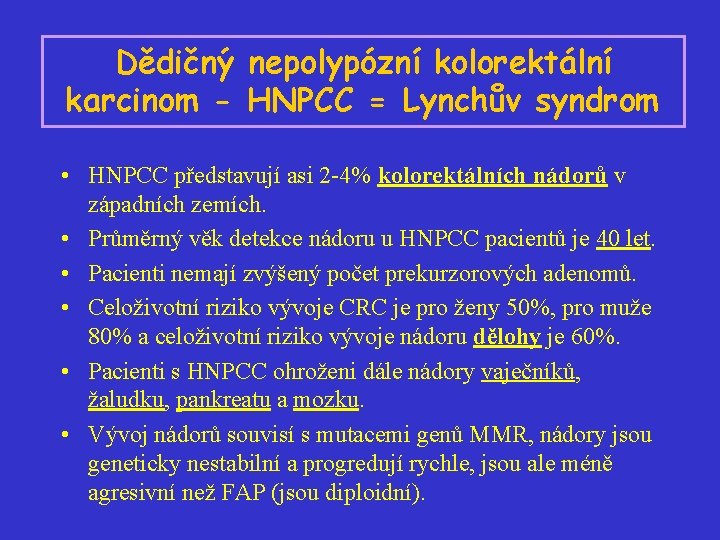 Dědičný nepolypózní kolorektální karcinom - HNPCC = Lynchův syndrom

• HNPCC představují asi 2-4% kolorektálních nádorů v západních zemích.
• Průměrný věk detekce nádoru u HNPCC pacientů je 40 let.
• Pacienti nemají zvýšený počet prekurzorových adenomů.
• Celoživotní riziko vývoje CRC je pro ženy 50%, pro muže 80% a celoživotní riziko vývoje nádoru dělohy je 60%.
• Pacienti s HNPCC ohroženi dále nádory vaječníků, žaludku, pankreatu a mozku.
• Vývoj nádorů souvisí s mutacemi genů MMR, nádory jsou geneticky nestabilní a progredují rychle, jsou ale méně agresivní než FAP (jsou diploidní).